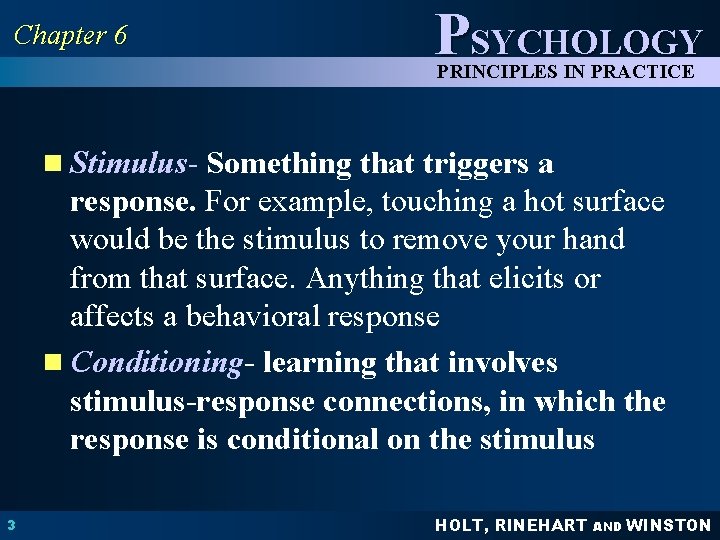 Chapter 6

PSYCHOLOGY
PRINCIPLES IN PRACTICE

Stimulus- Something that triggers a response. For example, touching a hot surface would be the stimulus to remove your hand from that surface. Anything that elicits or affects a behavioral response

Conditioning- learning that involves stimulus-response connections, in which the response is conditional on the stimulus

3

HOLT, RINEHART AND WINSTON